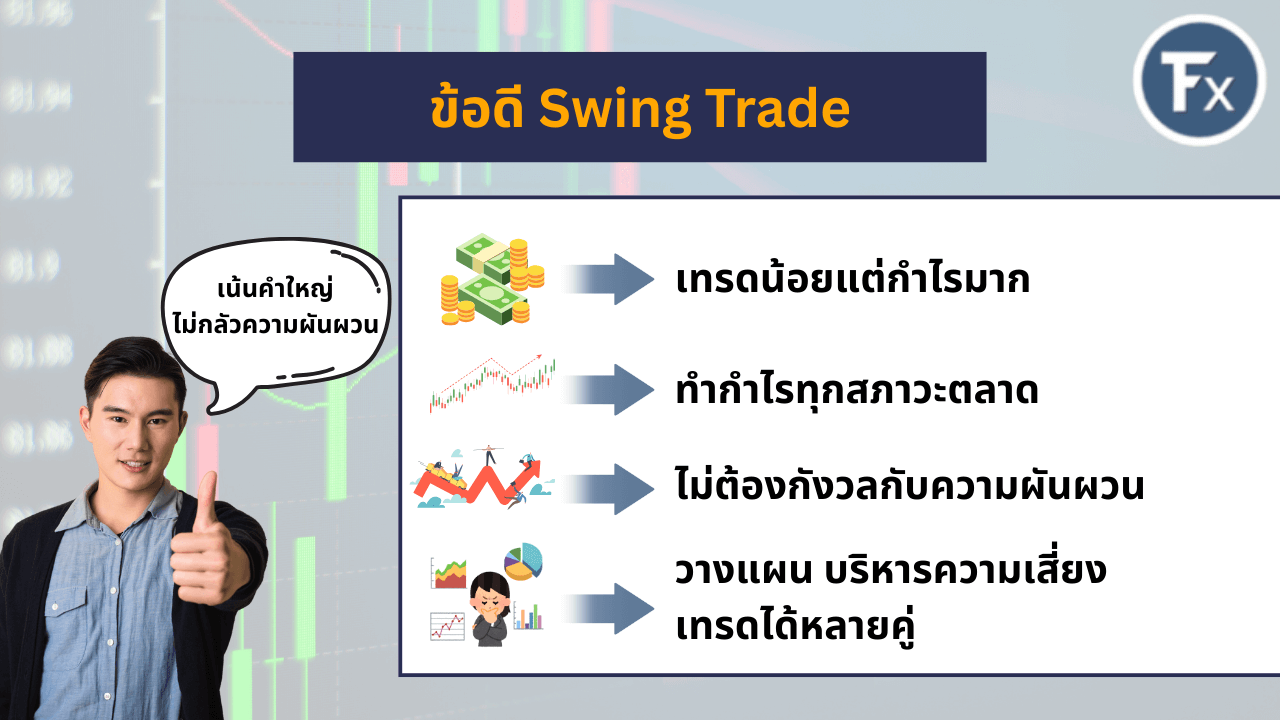 ข้อดี Swing Trade

Fx

เน้นคำใหญ่
ไม่กลัวความผันผวน

เทรดน้อยแต่กำไรมาก

ทำกำไรทุกสภาวะตลาด

ไม่ต้องกังวลกับความผันผวน

วางแผน บริหารความเสี่ยง
เทรดได้หลายคู่